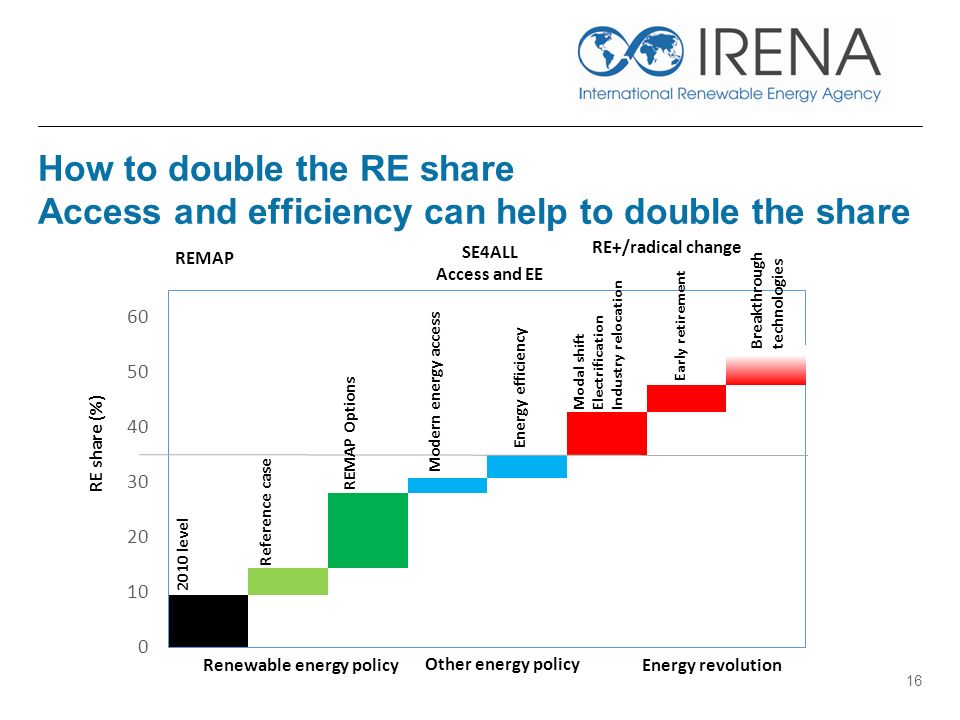 IRENA
International Renewable Energy Agency

How to double the RE share
Access and efficiency can help to double the share

REMAP

SE4ALL
Access and EE

RE+/radical change

RE share (%)

60
50
40
30
20
10
0

2010 level
Reference case
REMAP Options
Modern energy access
Energy efficiency
Modal shift
Electrification
Industry relocation
Early retirement
Breakthrough technologies

Renewable energy policy
Other energy policy
Energy revolution

16